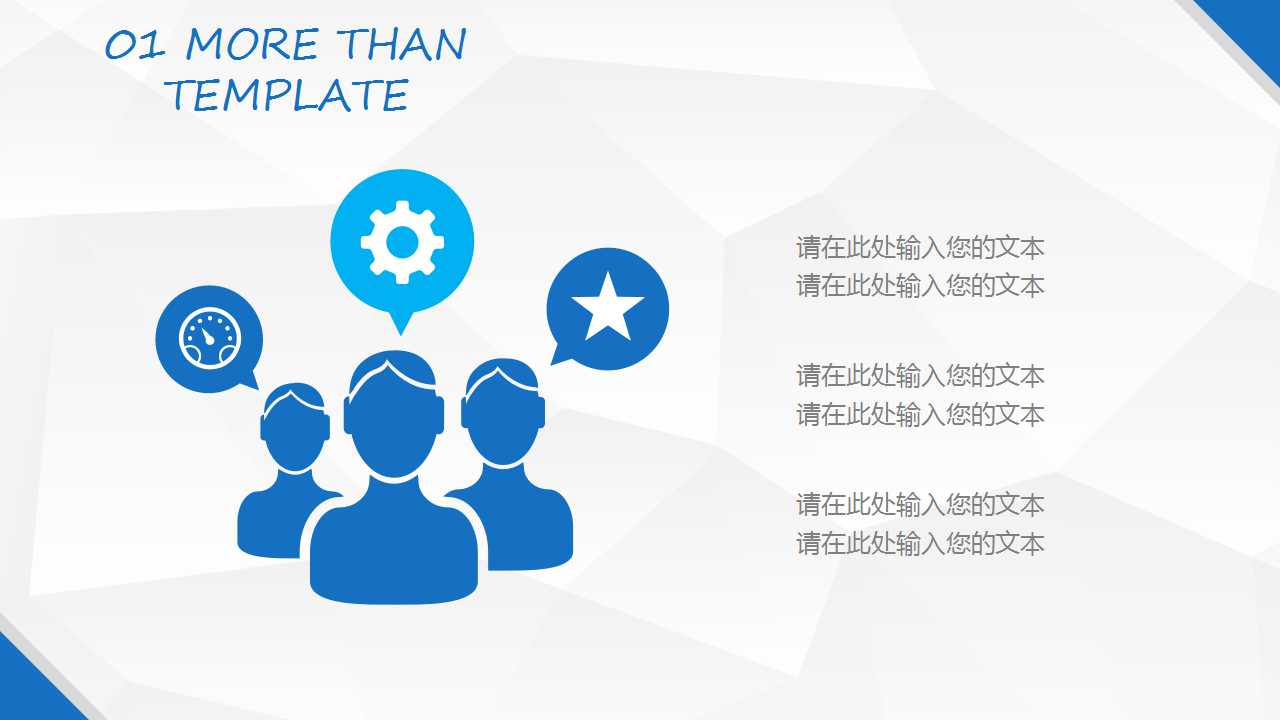 01 MORE THAN TEMPLATE

请在此处输入您的文本
请在此处输入您的文本

请在此处输入您的文本
请在此处输入您的文本

请在此处输入您的文本
请在此处输入您的文本